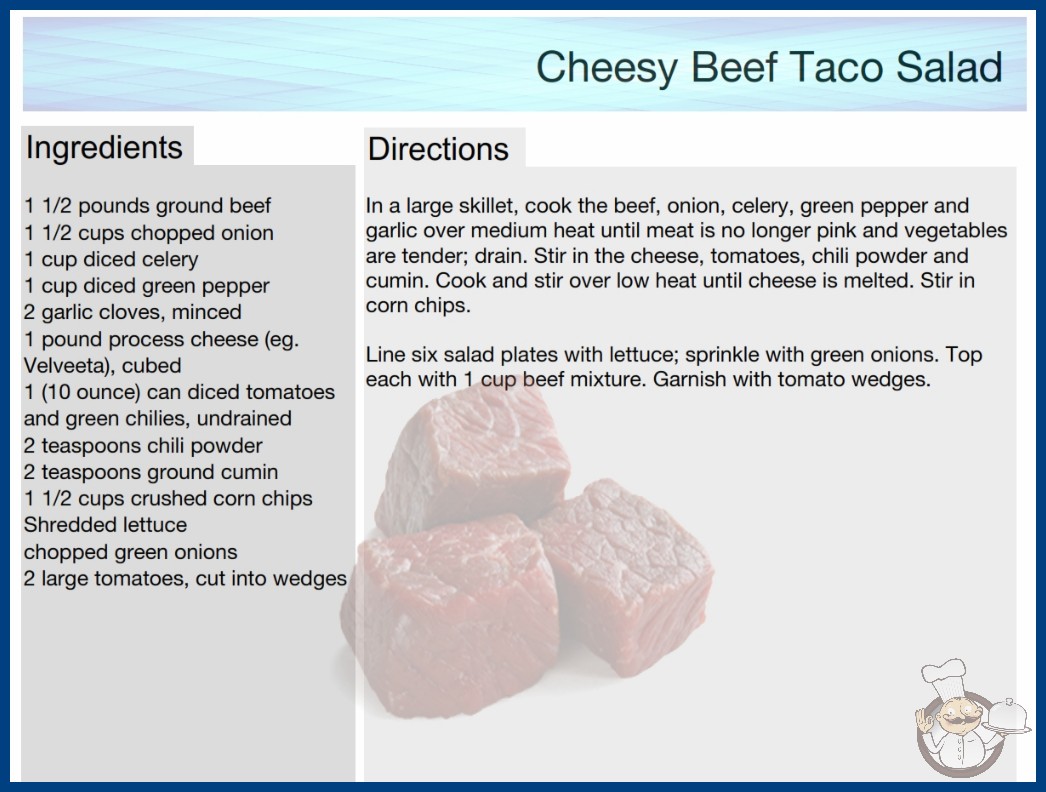 Cheesy Beef Taco Salad

Ingredients

1 1/2 pounds ground beef
1 1/2 cups chopped onion
1 cup diced celery
1 cup diced green pepper
2 garlic cloves, minced
1 pound process cheese (eg. Velveeta), cubed
1 (10 ounce) can diced tomatoes and green chilies, undrained
2 teaspoons chili powder
2 teaspoons ground cumin
1 1/2 cups crushed corn chips
Shredded lettuce
chopped green onions
2 large tomatoes, cut into wedges

Directions

In a large skillet, cook the beef, onion, celery, green pepper and garlic over medium heat until meat is no longer pink and vegetables are tender; drain. Stir in the cheese, tomatoes, chili powder and cumin. Cook and stir over low heat until cheese is melted. Stir in corn chips.

Line six salad plates with lettuce; sprinkle with green onions. Top each with 1 cup beef mixture. Garnish with tomato wedges.